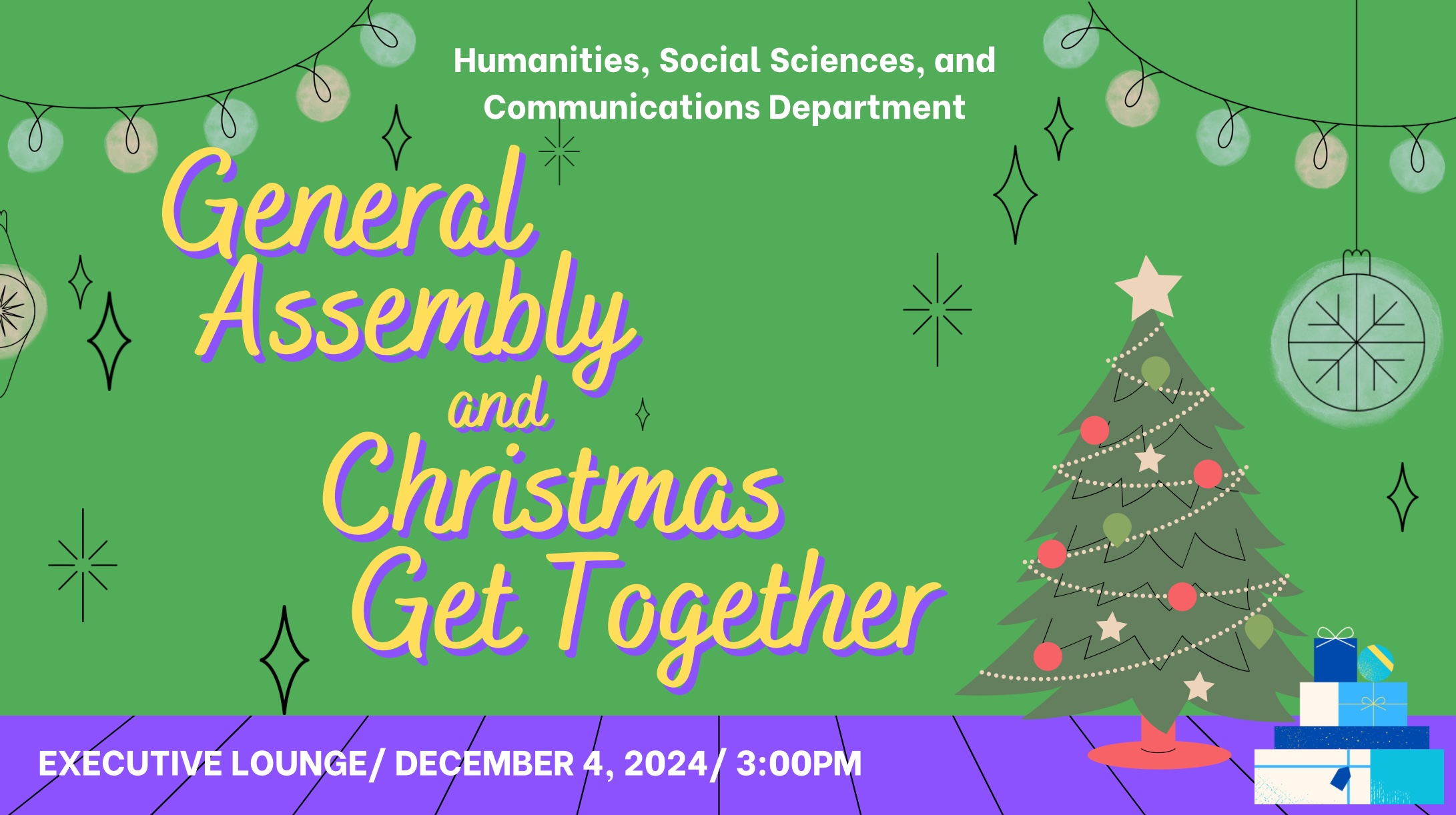 Humanities, Social Sciences, and Communications Department

General Assembly and Christmas Get Together

EXECUTIVE LOUNGE/ DECEMBER 4, 2024/ 3:00PM